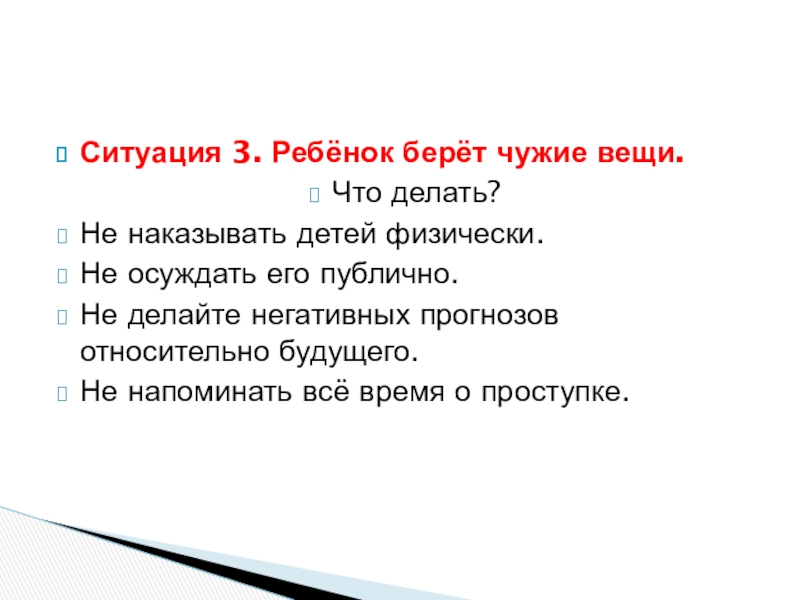 Ситуация 3. Ребёнок берёт чужие вещи.

Что делать?

Не наказывать детей физически.

Не осуждать его публично.

Не делайте негативных прогнозов относительно будущего.

Не напоминать всё время о проступке.